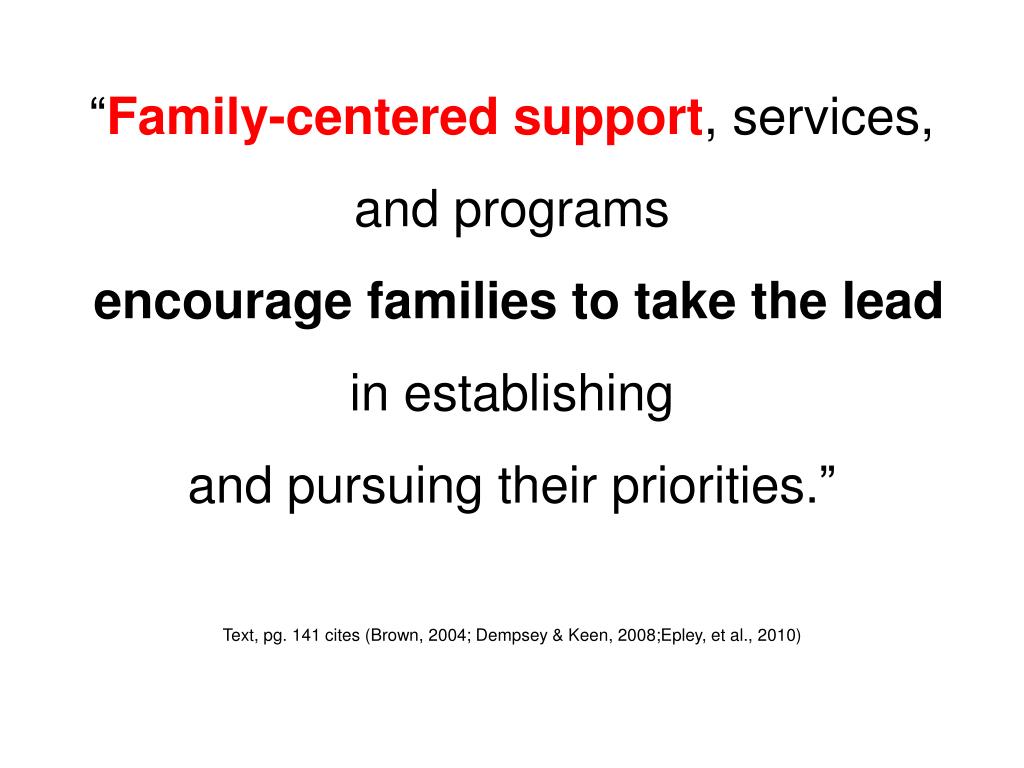 “Family-centered support, services, and programs encourage families to take the lead in establishing and pursuing their priorities.”

Text, pg. 141 cites (Brown, 2004; Dempsey & Keen, 2008;Epley, et al., 2010)